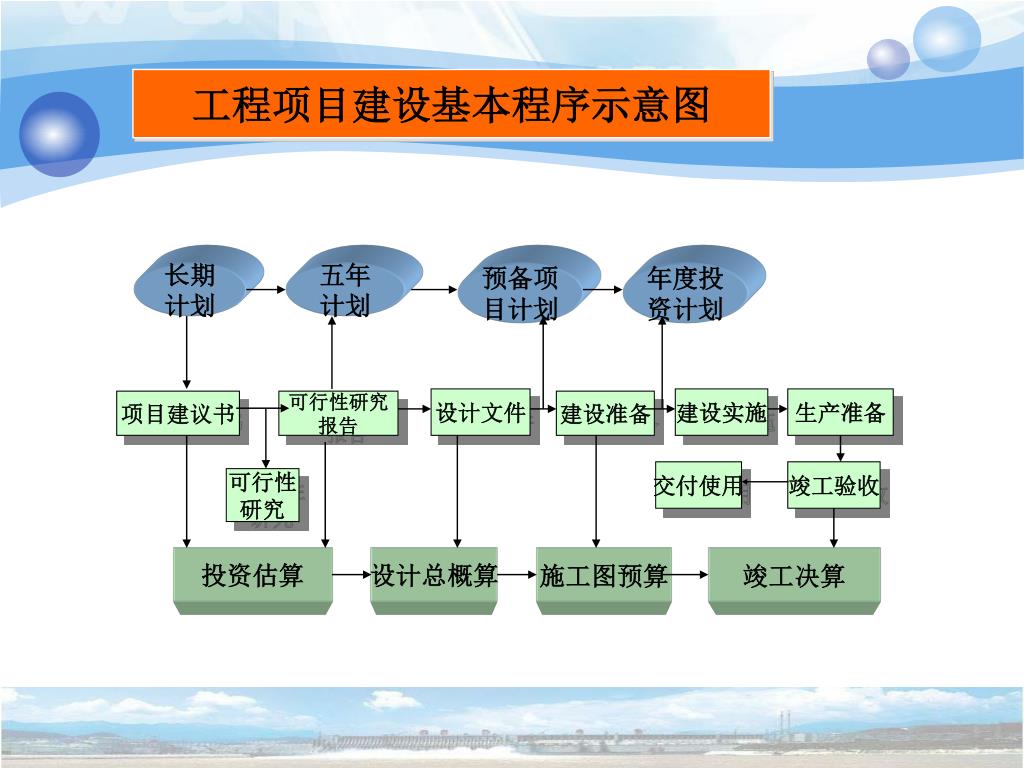 工程项目建设基本程序示意图

长期计划

五年计划

预备项目计划

年度投资计划

项目建议书

可行性研究报告

设计文件

建设准备

建设实施

生产准备

可行性研究

交付使用

竣工验收

投资估算

设计总概算

施工图预算

竣工决算